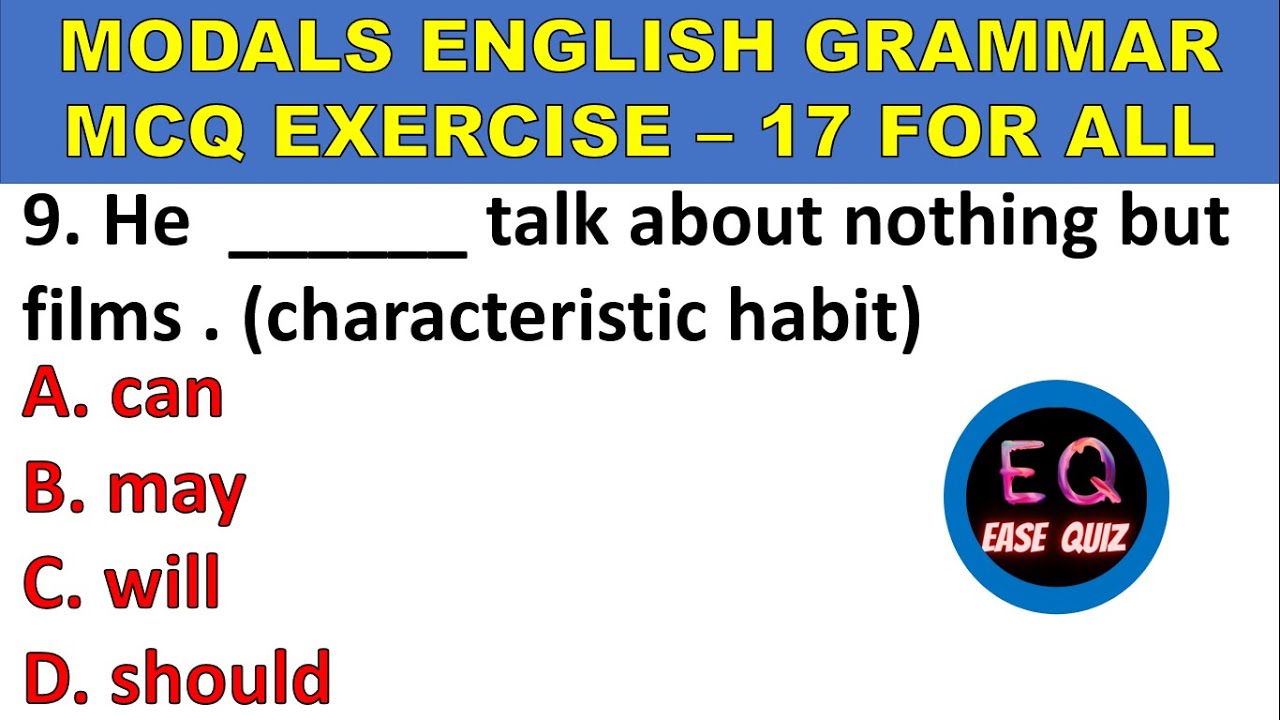 MODALS ENGLISH GRAMMAR MCQ EXERCISE – 17 FOR ALL

9. He ______ talk about nothing but films . (characteristic habit)

A. can

B. may

C. will

D. should

EQ
EASE QUIZ